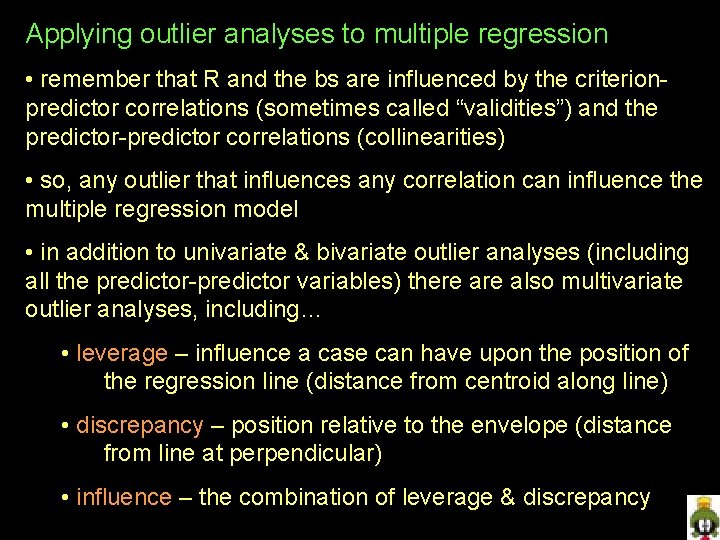 Applying outlier analyses to multiple regression

• remember that R and the bs are influenced by the criterion-predictor correlations (sometimes called “validities”) and the predictor-predictor correlations (collinearities)

• so, any outlier that influences any correlation can influence the multiple regression model

• in addition to univariate & bivariate outlier analyses (including all the predictor-predictor variables) there are also multivariate outlier analyses, including…

• leverage – influence a case can have upon the position of the regression line (distance from centroid along line)

• discrepancy – position relative to the envelope (distance from line at perpendicular)

• influence – the combination of leverage & discrepancy